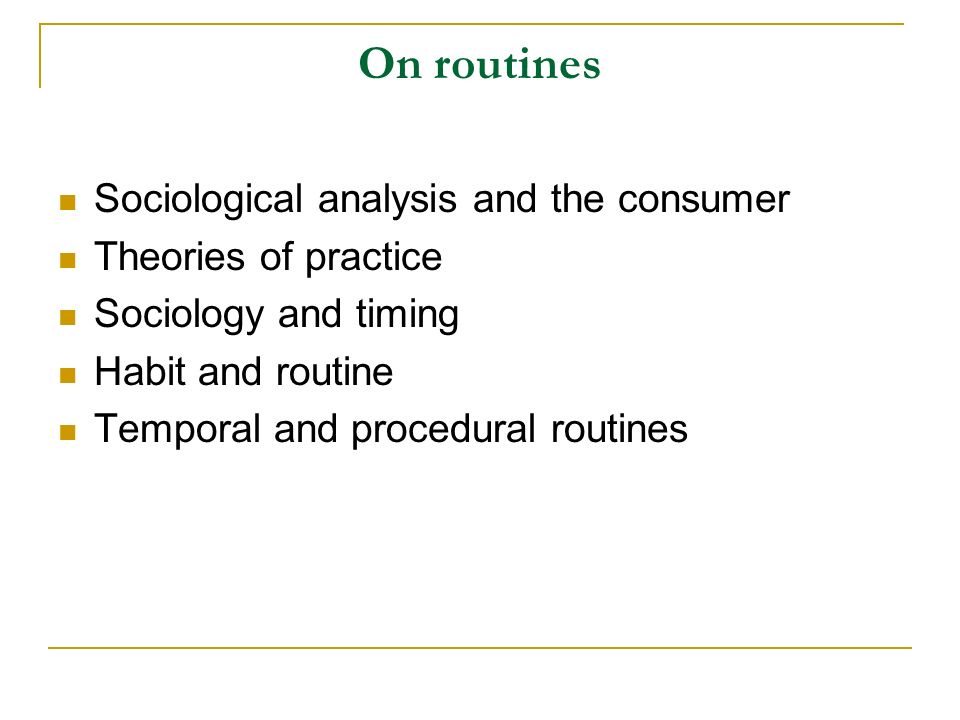 On routines

- Sociological analysis and the consumer
- Theories of practice
- Sociology and timing
- Habit and routine
- Temporal and procedural routines